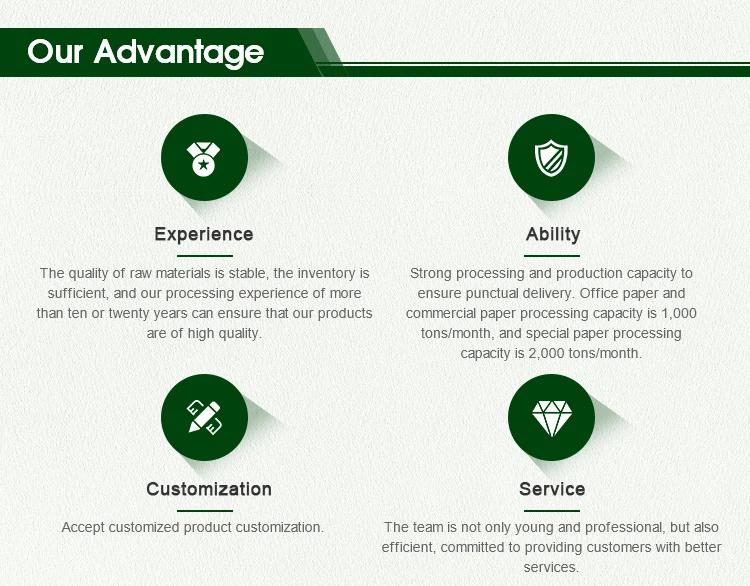 Our Advantage

Experience

The quality of raw materials is stable, the inventory is sufficient, and our processing experience of more than ten or twenty years can ensure that our products are of high quality.

Ability

Strong processing and production capacity to ensure punctual delivery. Office paper and commercial paper processing capacity is 1,000 tons/month, and special paper processing capacity is 2,000 tons/month.

Customization

Accept customized product customization.

Service

The team is not only young and professional, but also efficient, committed to providing customers with better services.